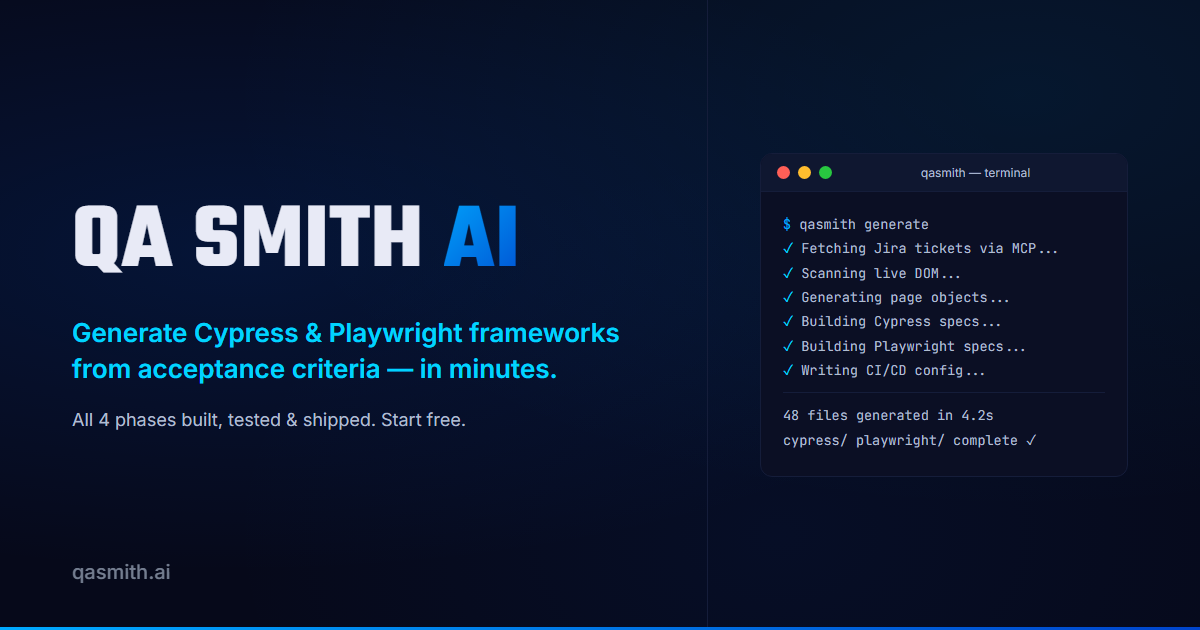 QA SMITH AI

Generate Cypress & Playwright frameworks from acceptance criteria — in minutes.

All 4 phases built, tested & shipped. Start free.

qasmith.ai

qasmith — terminal

$ qasmith generate
✓ Fetching Jira tickets via MCP...
✓ Scanning live DOM...
✓ Generating page objects...
✓ Building Cypress specs...
✓ Building Playwright specs...
✓ Writing CI/CD config...

48 files generated in 4.2s
cypress/ playwright/ complete ✓